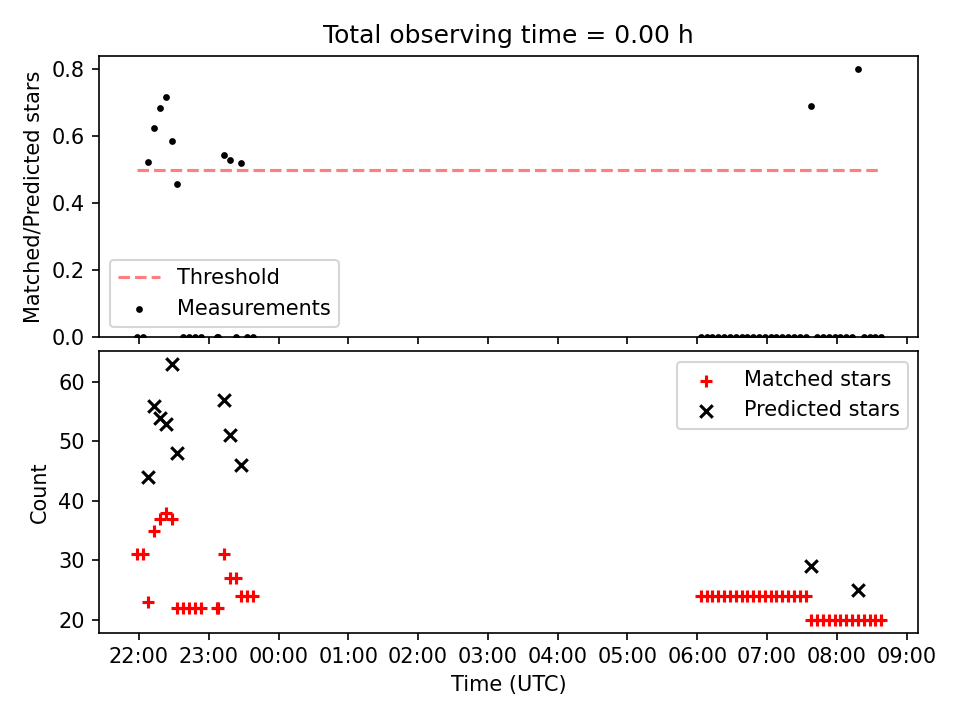 Total observing time = 0.00 h

Matched/Predicted stars

0.8
0.6
0.4
0.2
0.0

Threshold
Measurements

Count

60
50
40
30
20

Matched stars
Predicted stars

22:00 23:00 00:00 01:00 02:00 03:00 04:00 05:00 06:00 07:00 08:00 09:00

Time (UTC)